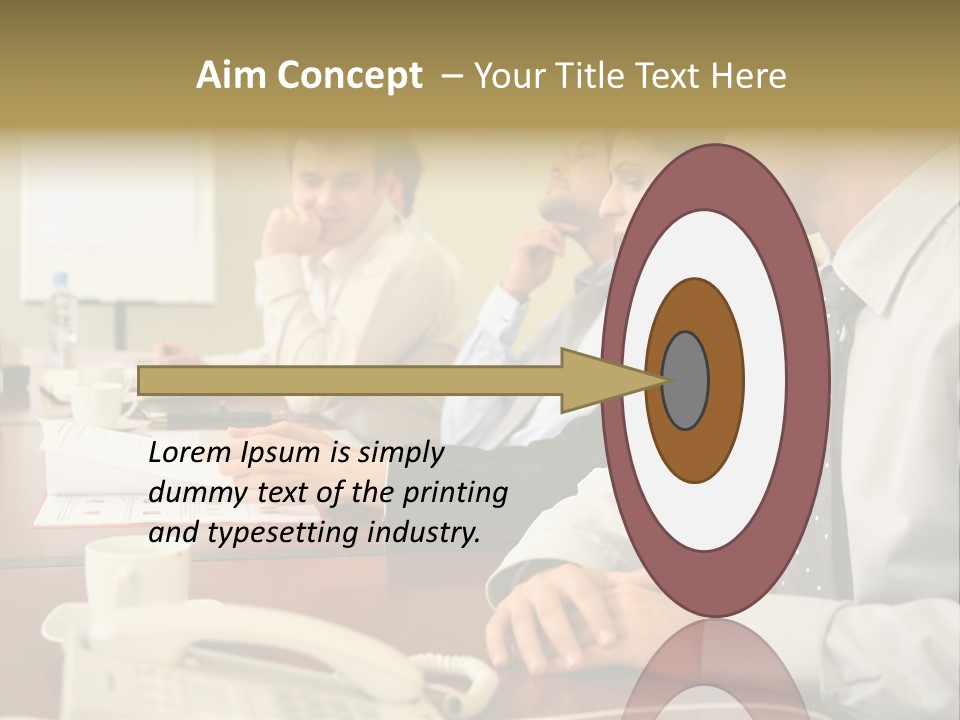 Aim Concept – Your Title Text Here

Lorem Ipsum is simply dummy text of the printing and typesetting industry.